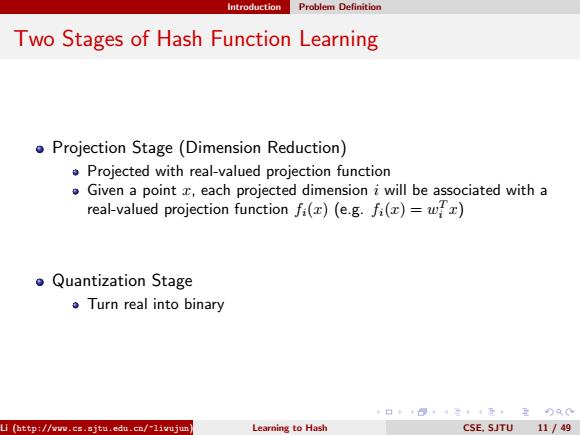 Introduction Problem Definition

Two Stages of Hash Function Learning

- Projection Stage (Dimension Reduction)
  - Projected with real-valued projection function
  - Given a point $x$, each projected dimension $i$ will be associated with a real-valued projection function $f_i(x)$ (e.g. $f_i(x) = w_i^T x$)

- Quantization Stage
  - Turn real into binary

Li (http://www.cs.sjtu.edu.cn/~liwujun) Learning to Hash CSE, SJTU 11 / 49